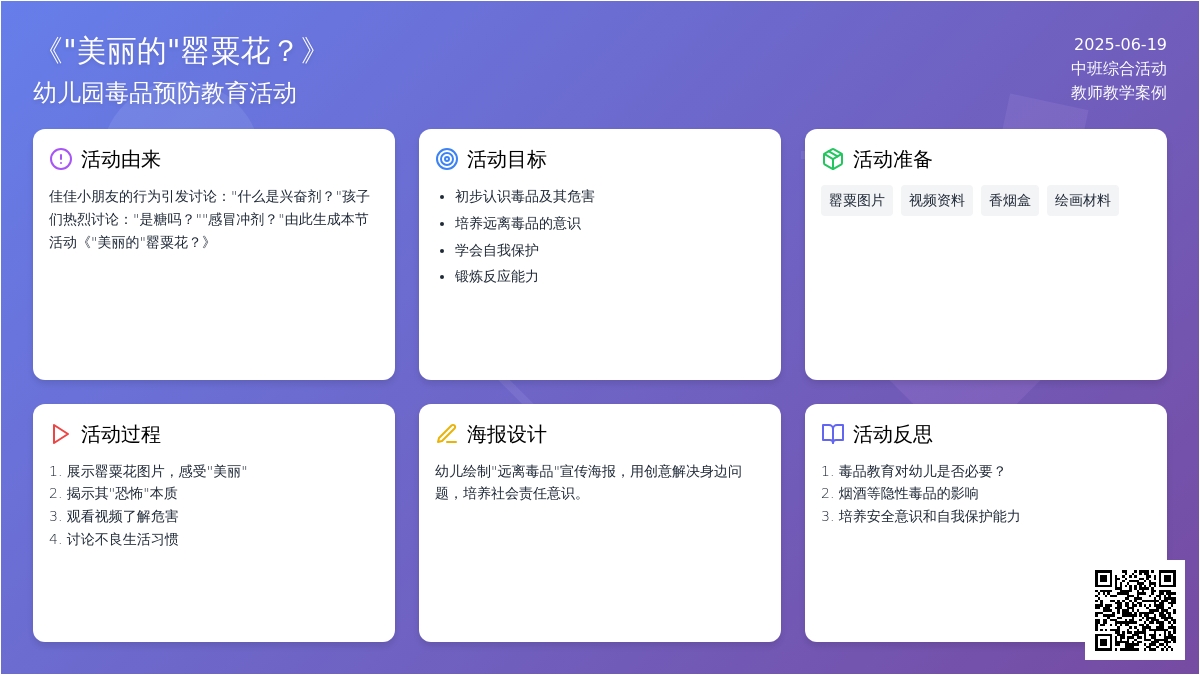 《"美丽的"罂粟花？》
幼儿园毒品预防教育活动

2025-06-19
中班综合活动
教师教学案例

活动由来
佳佳小朋友的行为引发讨论："什么是兴奋剂？"孩子们热烈讨论："是糖吗？""感冒冲剂？"由此生成本节活动《"美丽的"罂粟花？》

活动目标
- 初步认识毒品及其危害
- 培养远离毒品的意识
- 学会自我保护
- 锻炼反应能力

活动准备
罂粟图片 视频资料 香烟盒 绘画材料

活动过程
1. 展示罂粟花图片，感受"美丽"
2. 揭示其"恐怖"本质
3. 观看视频了解危害
4. 讨论不良生活习惯

海报设计
幼儿绘制"远离毒品"宣传海报，用创意解决身边问题，培养社会责任意识。

活动反思
1. 毒品教育对幼儿是否必要？
2. 烟酒等隐性毒品的影响
3. 培养安全意识和自我保护能力